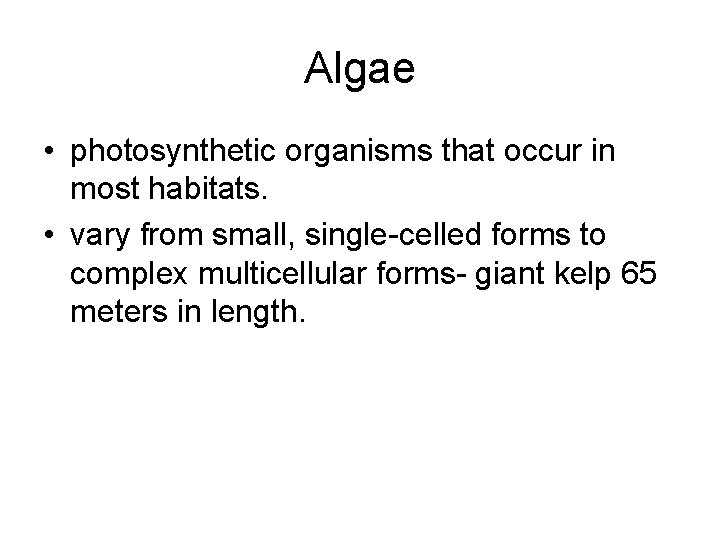 Algae

• photosynthetic organisms that occur in most habitats.

• vary from small, single-celled forms to complex multicellular forms- giant kelp 65 meters in length.